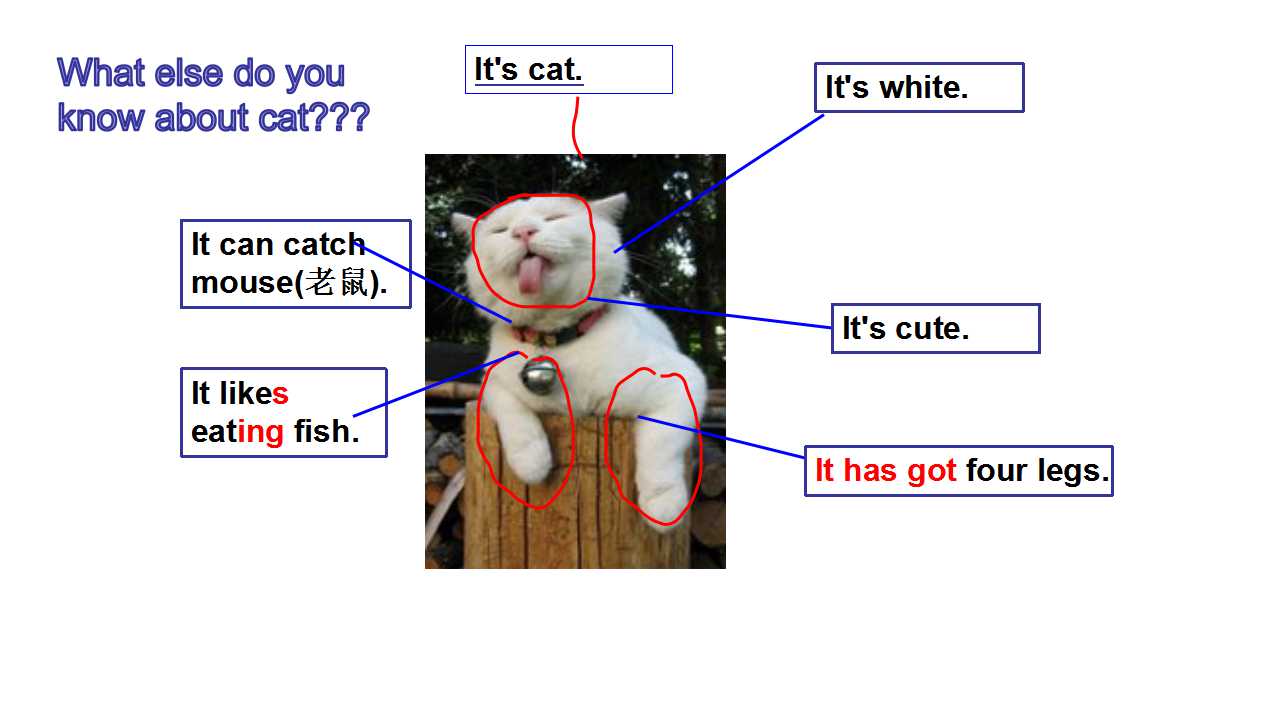 What else do you know about cat???

It's cat.

It's white.

It can catch mouse(老鼠).

It's cute.

It likes eating fish.

It has got four legs.